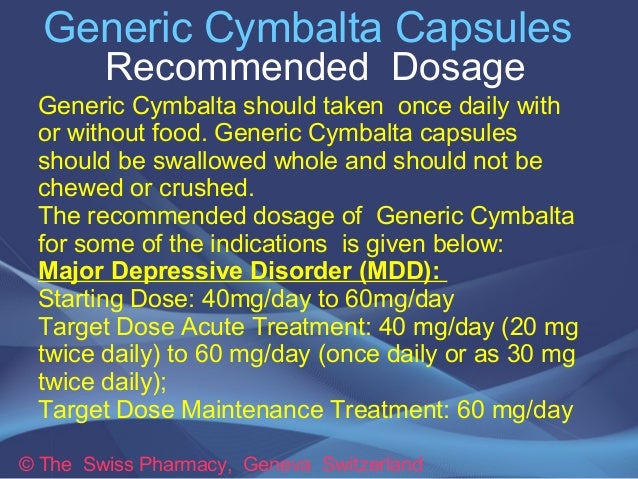 Generic Cymbalta Capsules
Recommended Dosage

Generic Cymbalta should taken once daily with or without food. Generic Cymbalta capsules should be swallowed whole and should not be chewed or crushed.
The recommended dosage of Generic Cymbalta for some of the indications is given below:
Major Depressive Disorder (MDD):
Starting Dose: 40mg/day to 60mg/day
Target Dose Acute Treatment: 40 mg/day (20 mg twice daily) to 60 mg/day (once daily or as 30 mg twice daily);
Target Dose Maintenance Treatment: 60 mg/day

© The Swiss Pharmacy, Geneva Switzerland